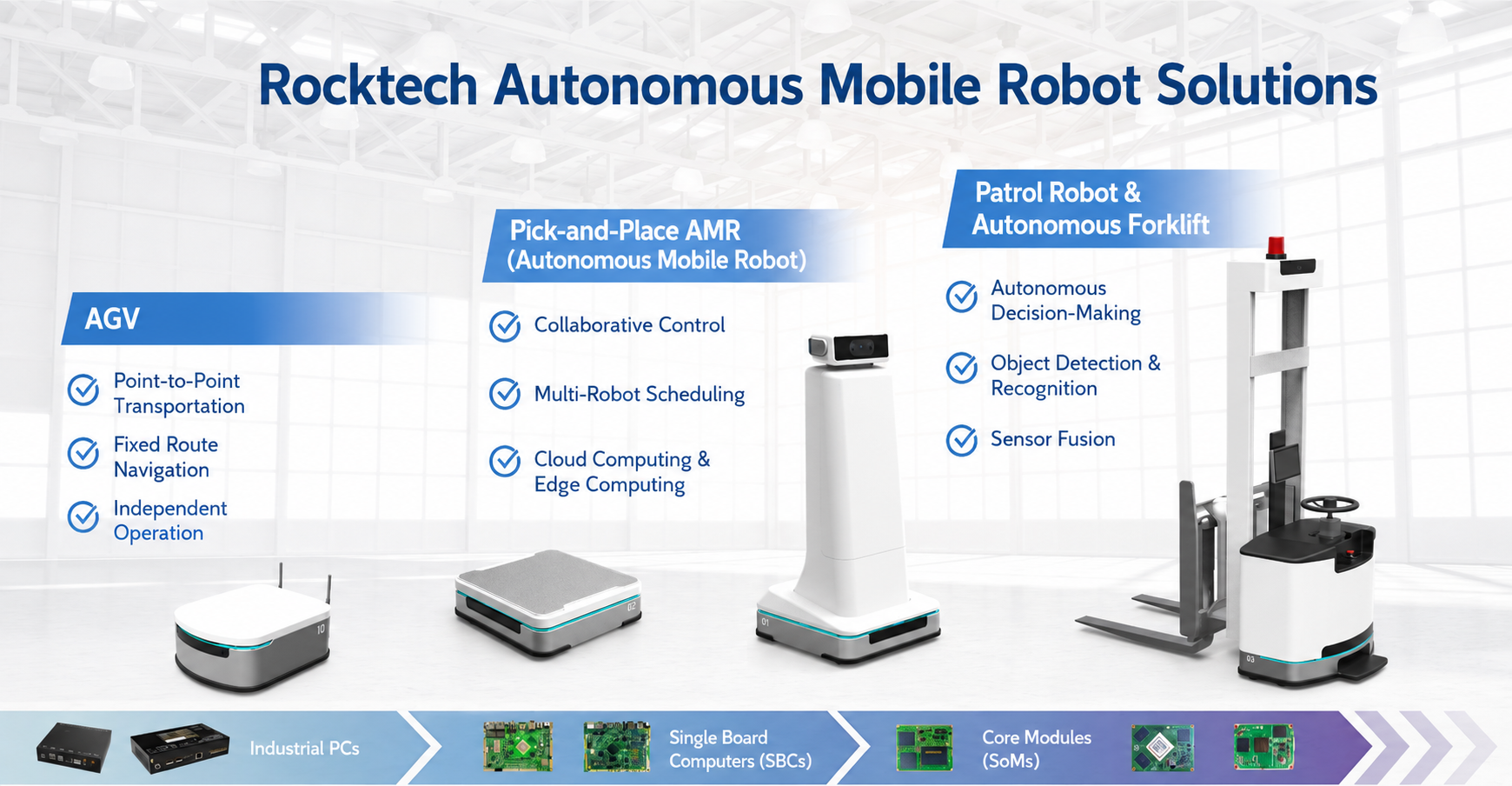 Rocktech Autonomous Mobile Robot Solutions

AGV

Point-to-Point Transportation

Fixed Route Navigation

Independent Operation

Pick-and-Place AMR (Autonomous Mobile Robot)

Collaborative Control

Multi-Robot Scheduling

Cloud Computing & Edge Computing

Patrol Robot & Autonomous Forklift

Autonomous Decision-Making

Object Detection & Recognition

Sensor Fusion

10

02

01

03

Industrial PCs

Single Board Computers (SBCs)

Core Modules (SoMs)